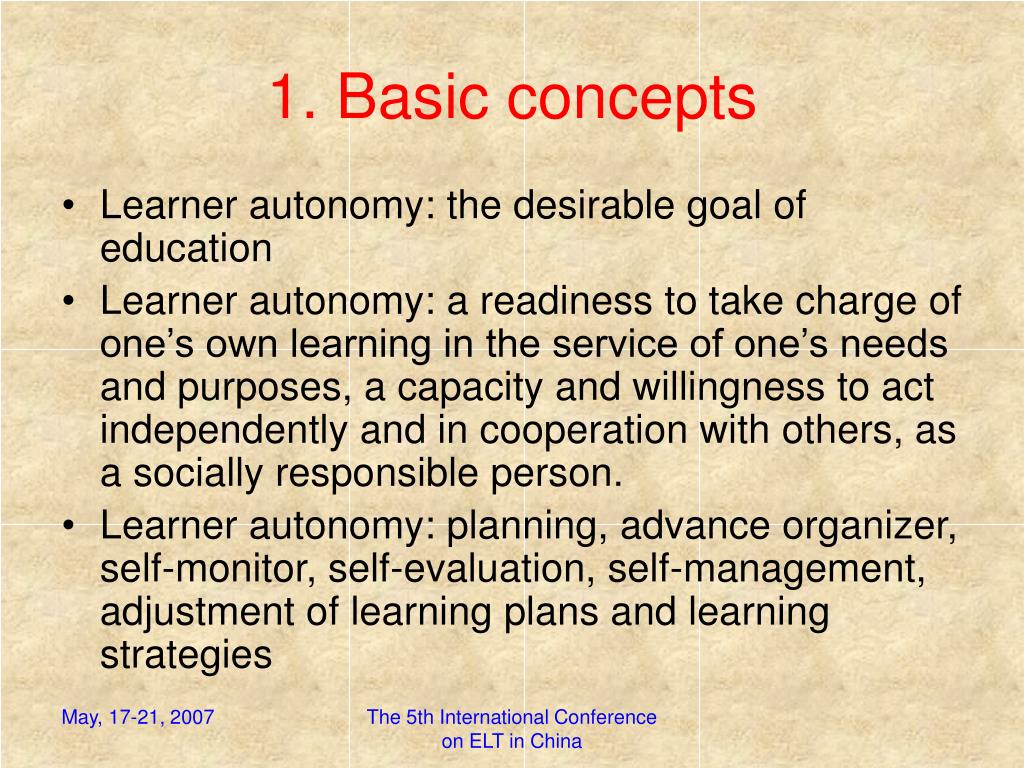 1. Basic concepts

• Learner autonomy: the desirable goal of education

• Learner autonomy: a readiness to take charge of one’s own learning in the service of one’s needs and purposes, a capacity and willingness to act independently and in cooperation with others, as a socially responsible person.

• Learner autonomy: planning, advance organizer, self-monitor, self-evaluation, self-management, adjustment of learning plans and learning strategies

May, 17-21, 2007

The 5th International Conference on ELT in China